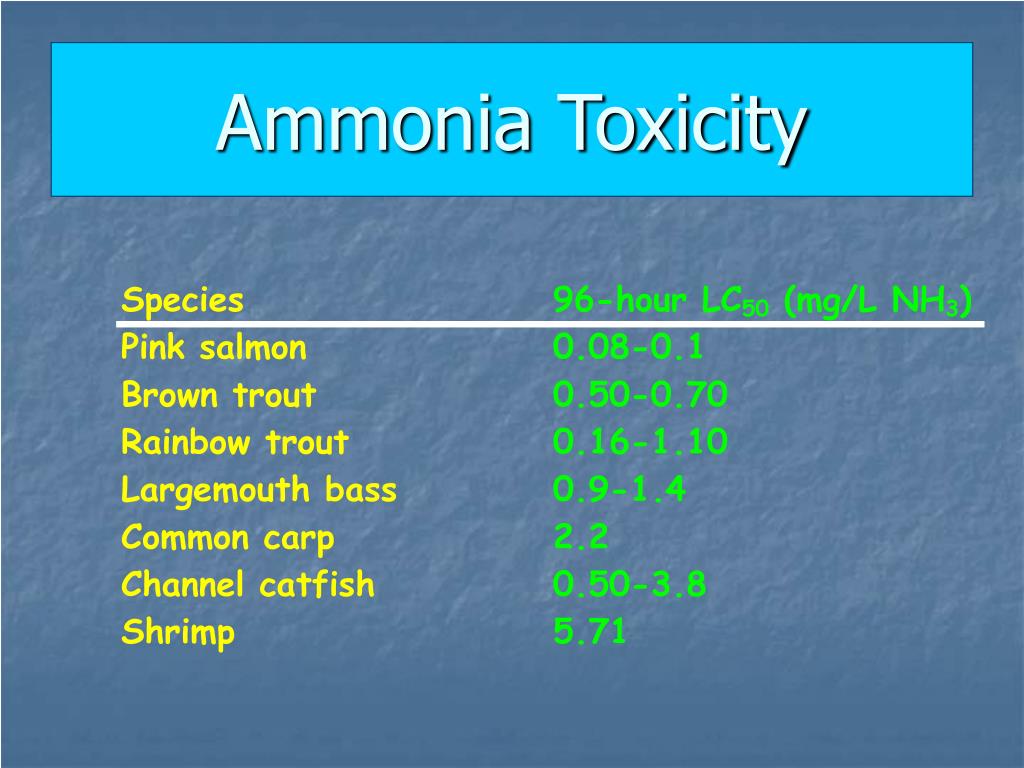 Ammonia Toxicity

| Species | 96-hour $LC_{50}$ (mg/L $NH_3$) |
|---|---|
| Pink salmon | 0.08-0.1 |
| Brown trout | 0.50-0.70 |
| Rainbow trout | 0.16-1.10 |
| Largemouth bass | 0.9-1.4 |
| Common carp | 2.2 |
| Channel catfish | 0.50-3.8 |
| Shrimp | 5.71 |